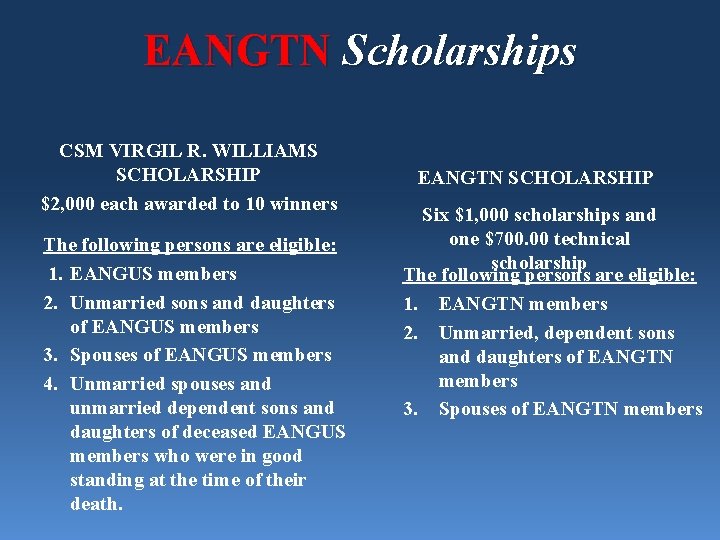 EANGTN Scholarships

CSM VIRGIL R. WILLIAMS SCHOLARSHIP

$2,000 each awarded to 10 winners

The following persons are eligible:

1. EANGUS members
2. Unmarried sons and daughters of EANGUS members
3. Spouses of EANGUS members
4. Unmarried spouses and unmarried dependent sons and daughters of deceased EANGUS members who were in good standing at the time of their death.

EANGTN SCHOLARSHIP

Six $1,000 scholarships and one $700.00 technical scholarship

The following persons are eligible:

1. EANGTN members
2. Unmarried, dependent sons and daughters of EANGTN members
3. Spouses of EANGTN members